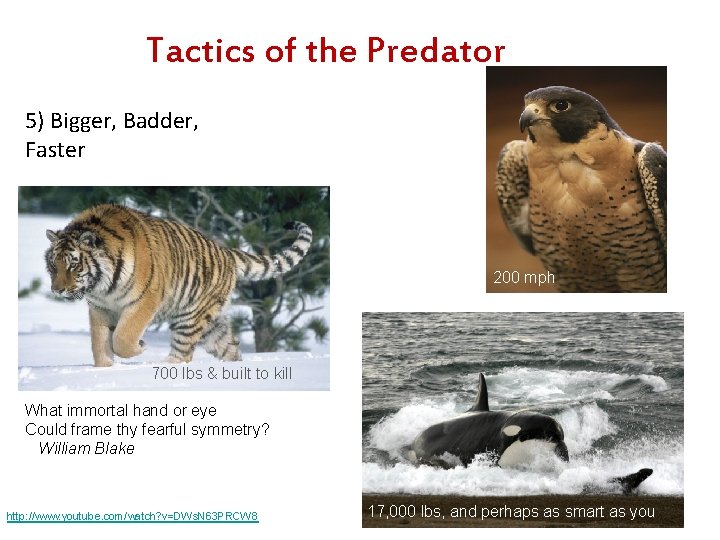 Tactics of the Predator

5) Bigger, Badder, Faster

200 mph

700 lbs & built to kill

What immortal hand or eye
Could frame thy fearful symmetry?
William Blake

17,000 lbs, and perhaps as smart as you

http://www.youtube.com/watch?v=DWsN63PRCW8